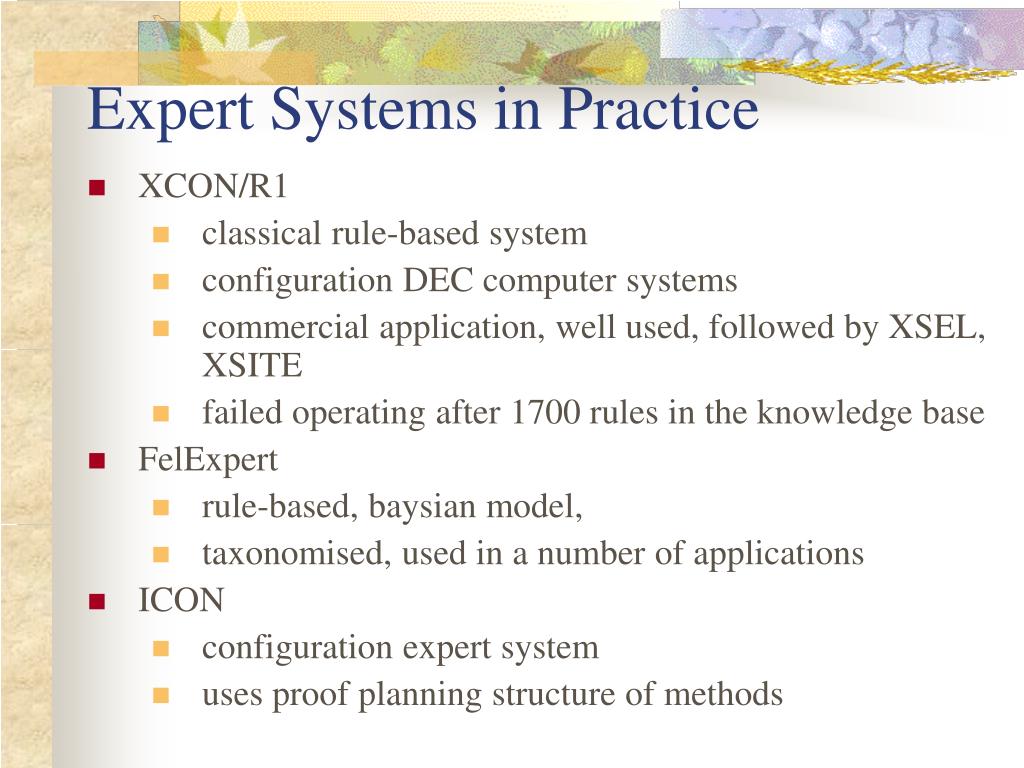 Expert Systems in Practice

- XCON/R1
  - classical rule-based system
  - configuration DEC computer systems
  - commercial application, well used, followed by XSEL, XSITE
  - failed operating after 1700 rules in the knowledge base
- FelExpert
  - rule-based, baysian model,
  - taxonomised, used in a number of applications
- ICON
  - configuration expert system
  - uses proof planning structure of methods